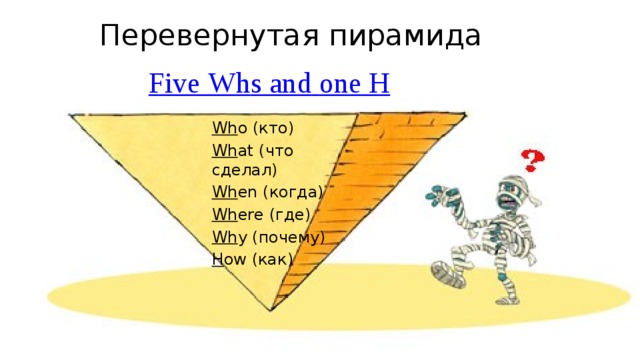 Перевернутая пирамида

Five Whs and one H

Who (кто)
What (что сделал)
When (когда)
Where (где)
Why (почему)
How (как)

?